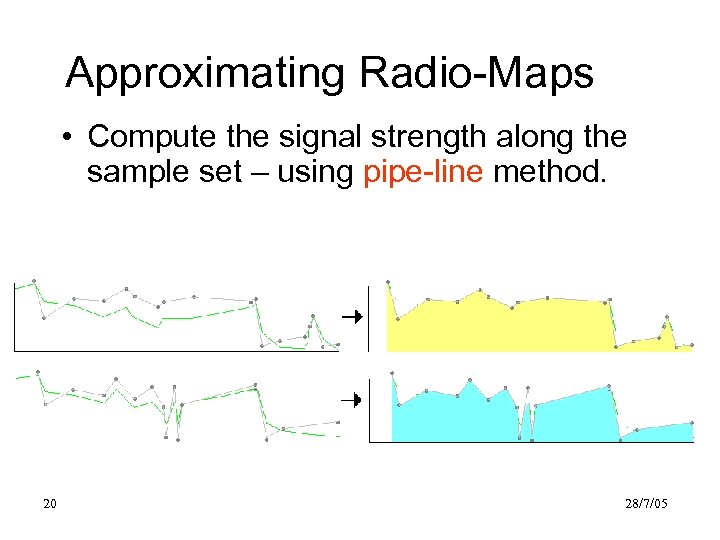 Approximating Radio-Maps

• Compute the signal strength along the sample set – using pipe-line method.

20

28/7/05